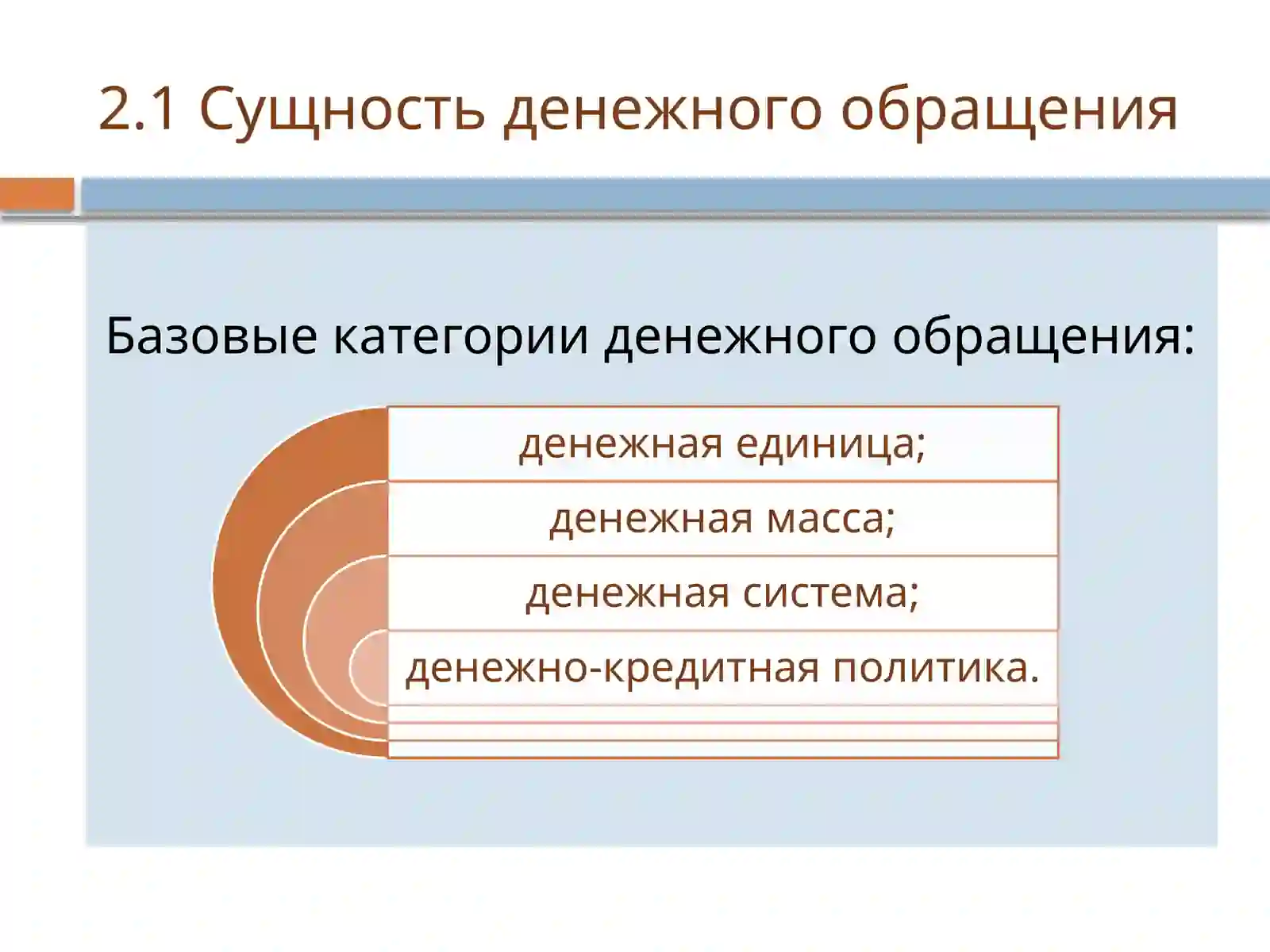 2.1 Сущность денежного обращения

Базовые категории денежного обращения:

денежная единица;

денежная масса;

денежная система;

денежно-кредитная политика.